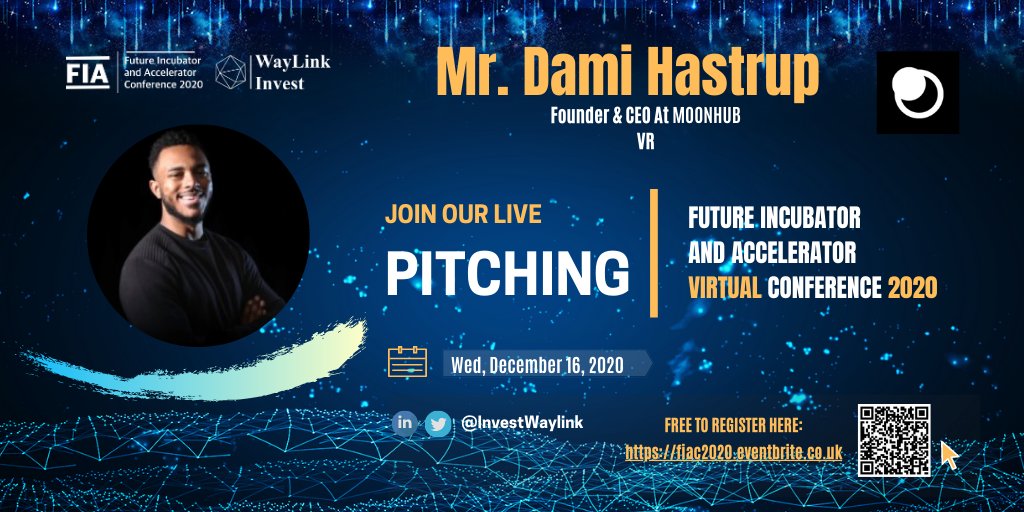 FIA Future Incubator and Accelerator Conference 2020

WayLink Invest

Mr. Dami Hastrup

Founder & CEO At MOONHUB VR

JOIN OUR LIVE

PITCHING

FUTURE INCUBATOR AND ACCELERATOR VIRTUAL CONFERENCE 2020

Wed, December 16, 2020

in @InvestWaylink

FREE TO REGISTER HERE:

https://fiac2020.eventbrite.co.uk